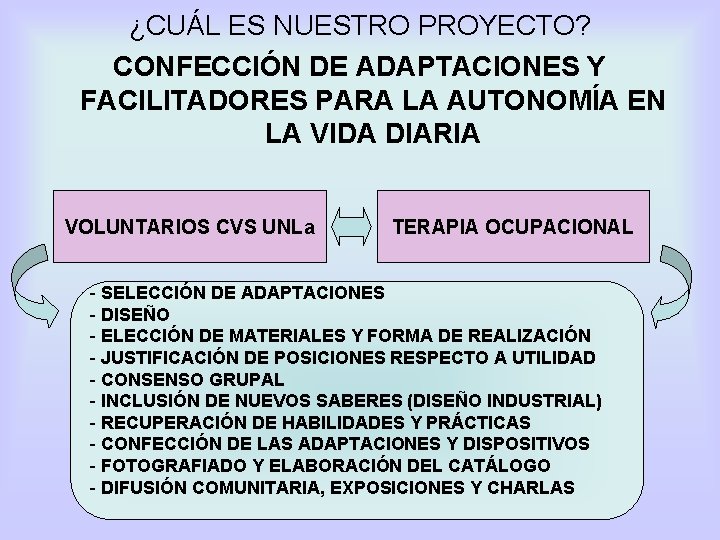 ¿CUÁL ES NUESTRO PROYECTO?

CONFECCIÓN DE ADAPTACIONES Y FACILITADORES PARA LA AUTONOMÍA EN LA VIDA DIARIA

VOLUNTARIOS CVS UNLa

TERAPIA OCUPACIONAL

- SELECCIÓN DE ADAPTACIONES
- DISEÑO
- ELECCIÓN DE MATERIALES Y FORMA DE REALIZACIÓN
- JUSTIFICACIÓN DE POSICIONES RESPECTO A UTILIDAD
- CONSENSO GRUPAL
- INCLUSIÓN DE NUEVOS SABERES (DISEÑO INDUSTRIAL)
- RECUPERACIÓN DE HABILIDADES Y PRÁCTICAS
- CONFECCIÓN DE LAS ADAPTACIONES Y DISPOSITIVOS
- FOTOGRAFIADO Y ELABORACIÓN DEL CATÁLOGO
- DIFUSIÓN COMUNITARIA, EXPOSICIONES Y CHARLAS